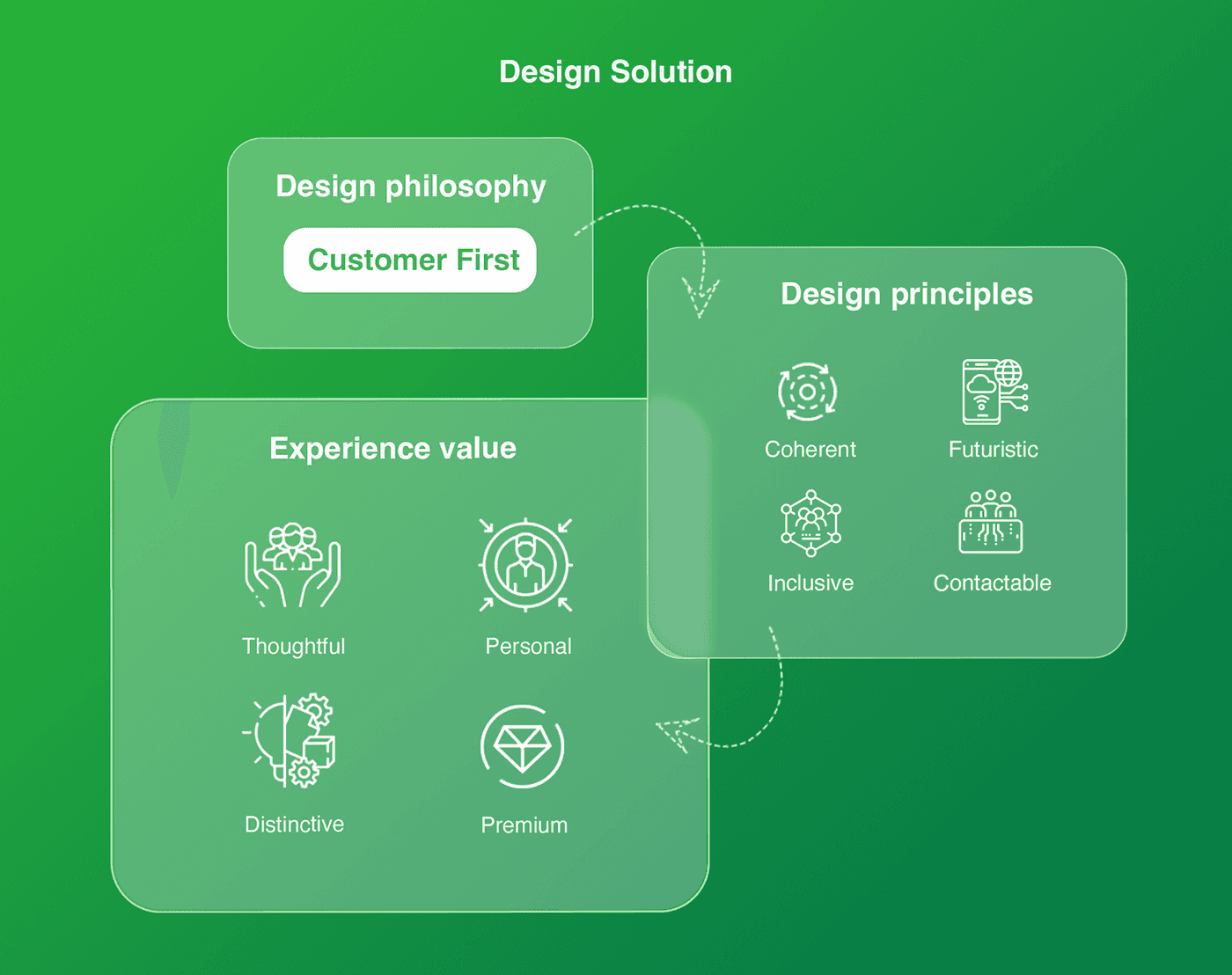 Design Solution

Design philosophy

Customer First

Design principles

Coherent

Futuristic

Inclusive

Contactable

Experience value

Thoughtful

Personal

Distinctive

Premium